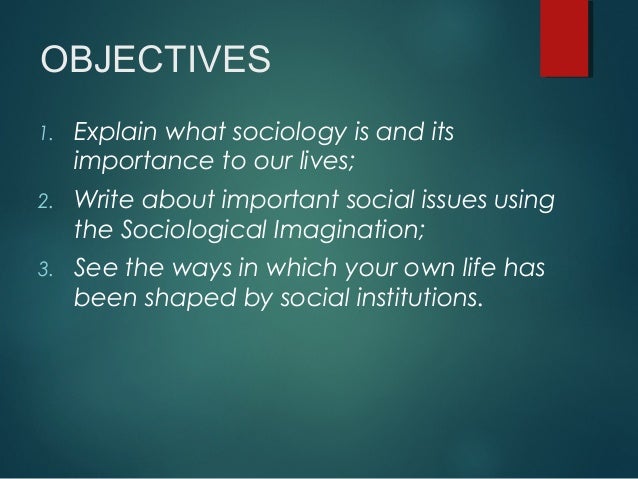 OBJECTIVES

1. Explain what sociology is and its importance to our lives;
2. Write about important social issues using the Sociological Imagination;
3. See the ways in which your own life has been shaped by social institutions.